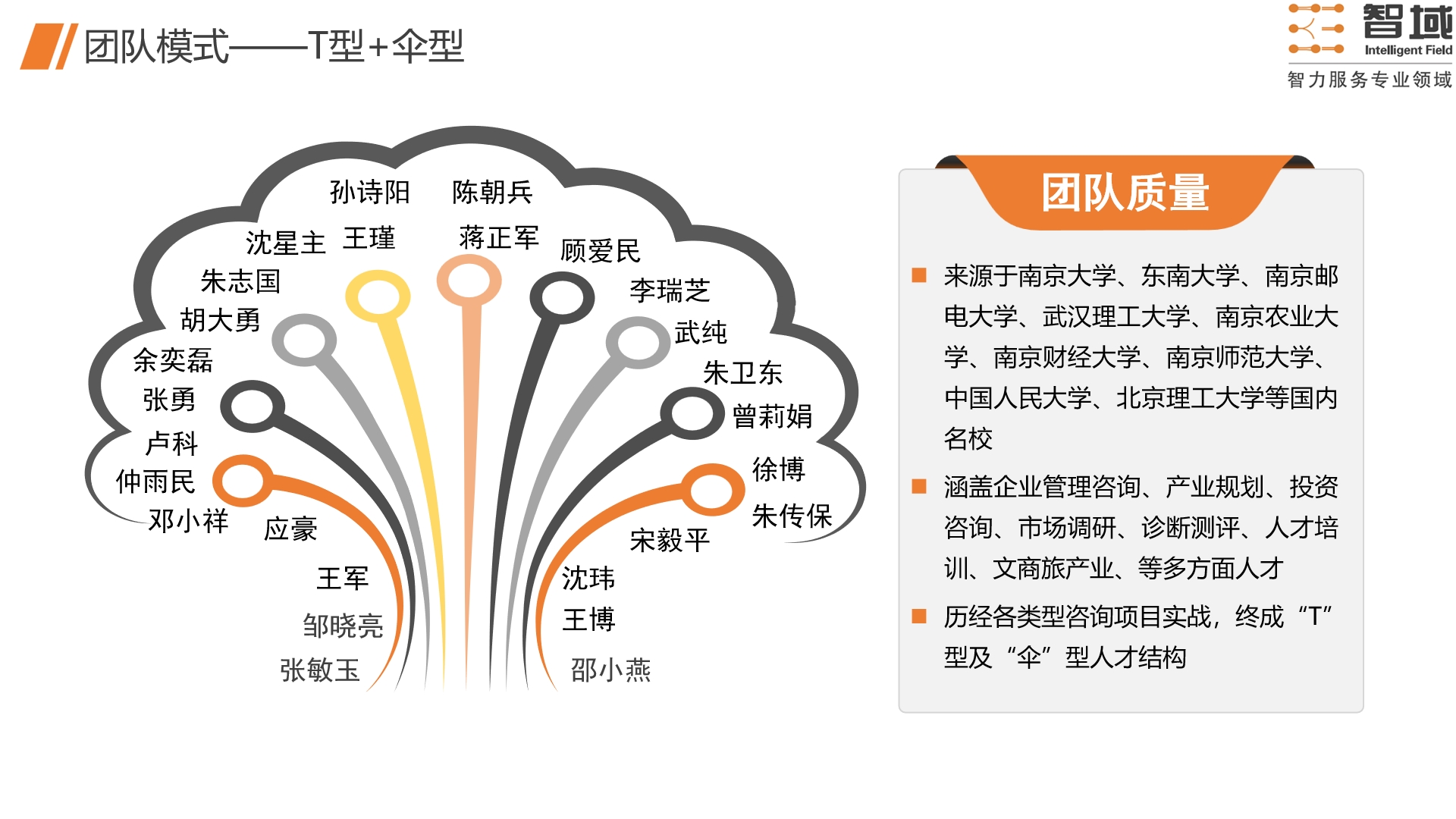 团队模式——T型+伞型

智域
Intelligent Field
智力服务专业领域

孙诗阳 陈朝兵
沈星主 王瑾 蒋正军 顾爱民
朱志国 李瑞芝
胡大勇 武纯
余奕磊 朱卫东
张勇 曾莉娟
卢科 徐博
仲雨民 朱传保
邓小祥 应豪 宋毅平
王军 沈玮
邹晓亮 王博
张敏玉 邵小燕

团队质量

■ 来源于南京大学、东南大学、南京邮电大学、武汉理工大学、南京农业大学、南京财经大学、南京师范大学、中国人民大学、北京理工大学等国内名校

■ 涵盖企业管理咨询、产业规划、投资咨询、市场调研、诊断测评、人才培训、文商旅产业、等多方面人才

■ 历经各类型咨询项目实战，终成“T”型及“伞”型人才结构